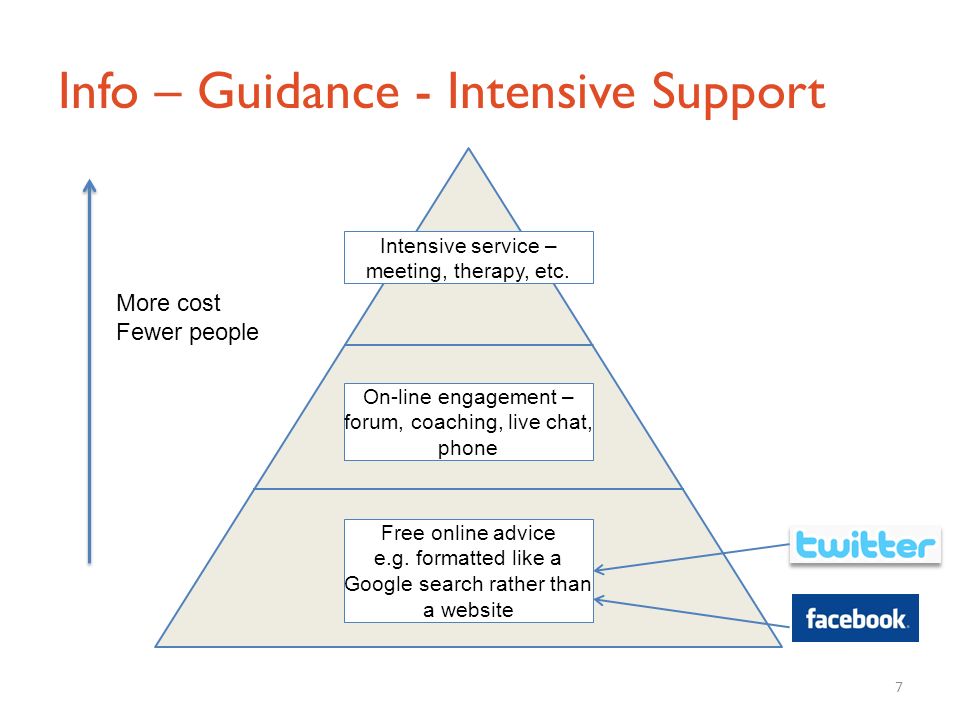 Info – Guidance - Intensive Support

More cost
Fewer people

Intensive service – meeting, therapy, etc.

On-line engagement – forum, coaching, live chat, phone

Free online advice e.g. formatted like a Google search rather than a website

twitter

facebook.

7